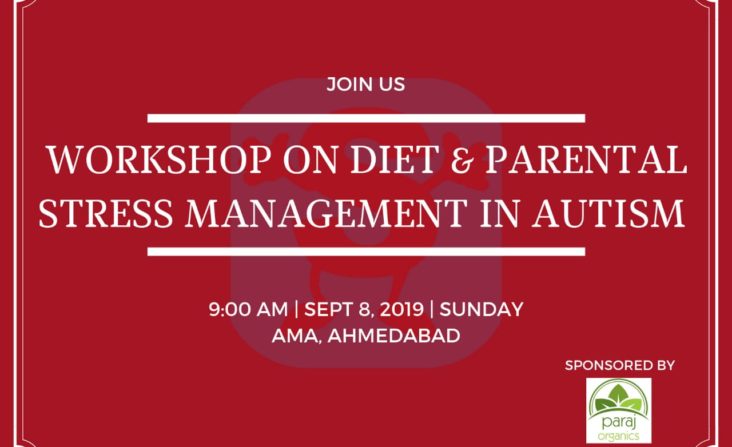 JOIN US

WORKSHOP ON DIET & PARENTAL STRESS MANAGEMENT IN AUTISM

9:00 AM | SEPT 8, 2019 | SUNDAY
AMA, AHMEDABAD

SPONSORED BY

paraj
organics